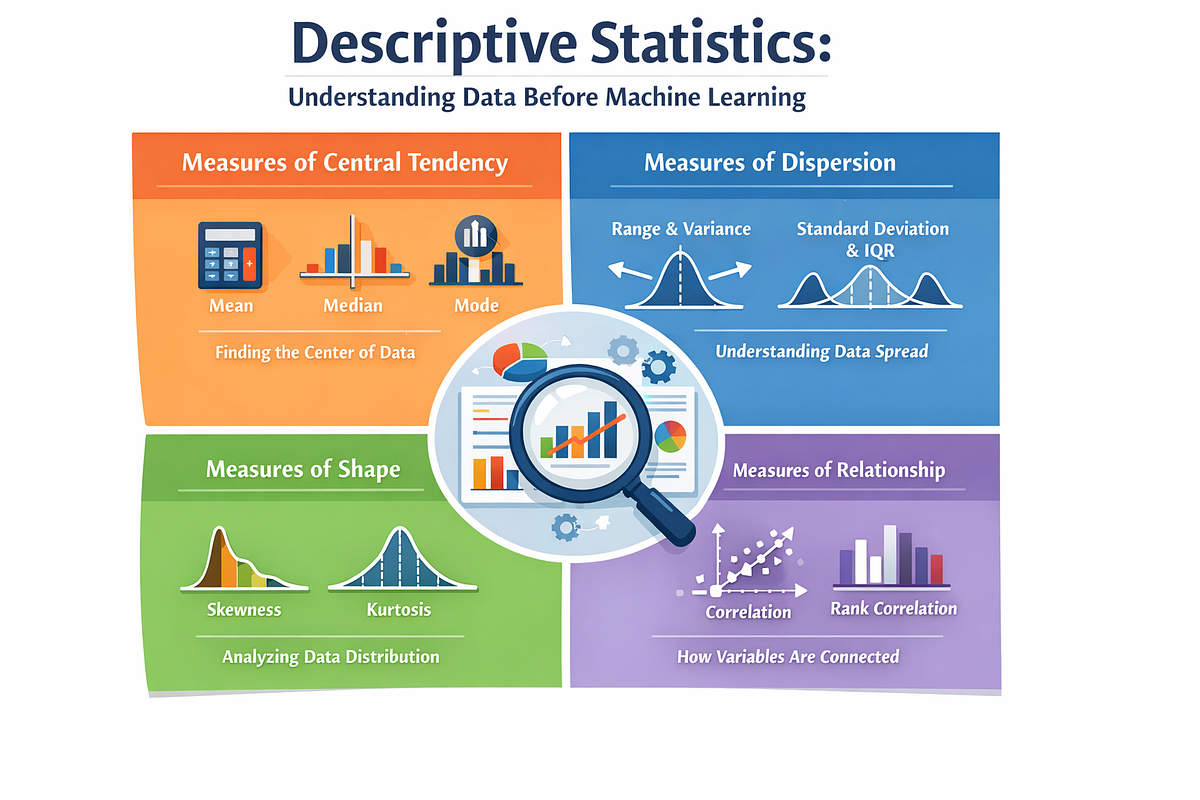 Descriptive Statistics:

Understanding Data Before Machine Learning

Measures of Central Tendency

Mean

Median

Mode

Finding the Center of Data

Measures of Dispersion

Range & Variance

Standard Deviation & IQR

Understanding Data Spread

Measures of Shape

Skewness

Kurtosis

Analyzing Data Distribution

Measures of Relationship

Correlation

Rank Correlation

How Variables Are Connected